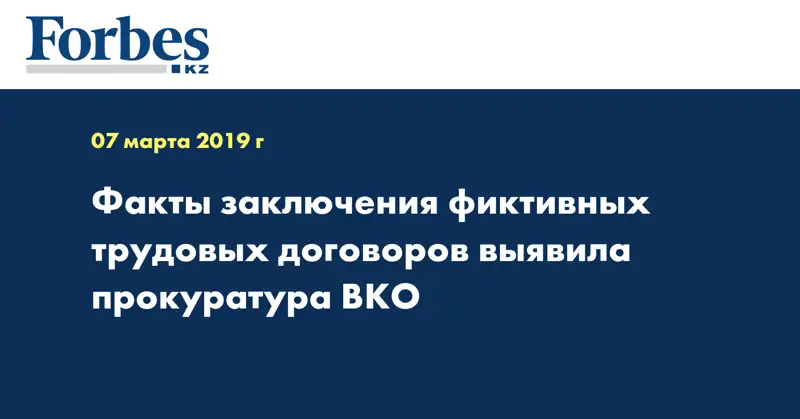 Forbes
KZ

07 марта 2019 г

Факты заключения фиктивных трудовых договоров выявила прокуратура ВКО